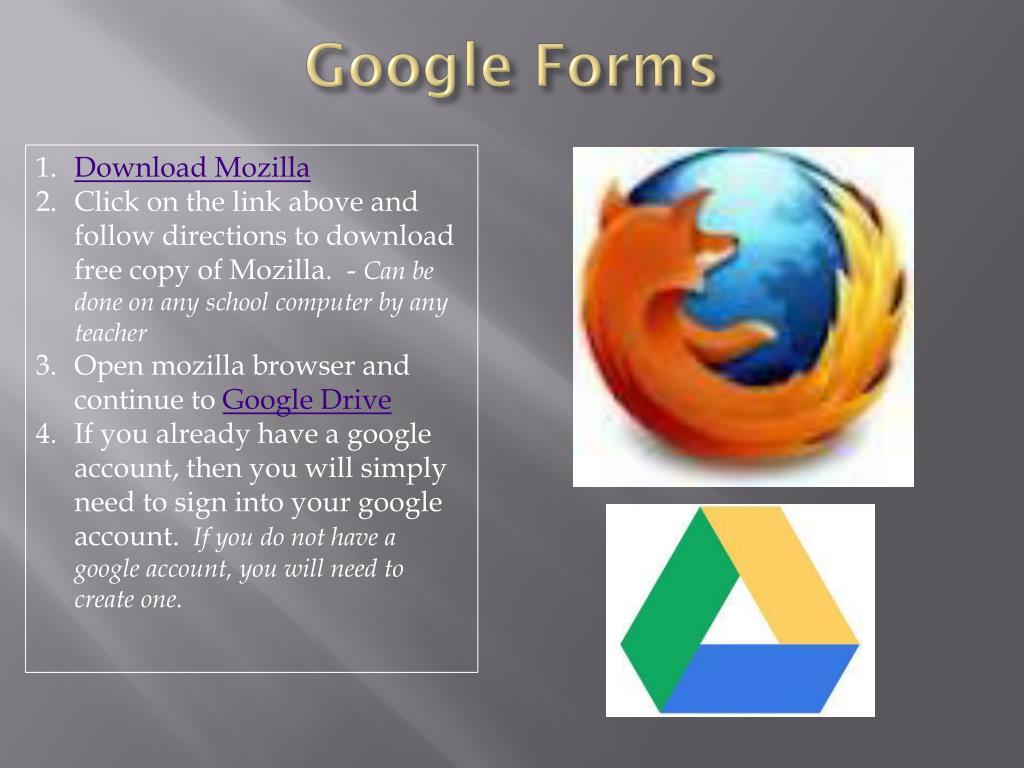 Google Forms

1. Download Mozilla
2. Click on the link above and follow directions to download free copy of Mozilla. - Can be done on any school computer by any teacher
3. Open mozilla browser and continue to Google Drive
4. If you already have a google account, then you will simply need to sign into your google account. If you do not have a google account, you will need to create one.